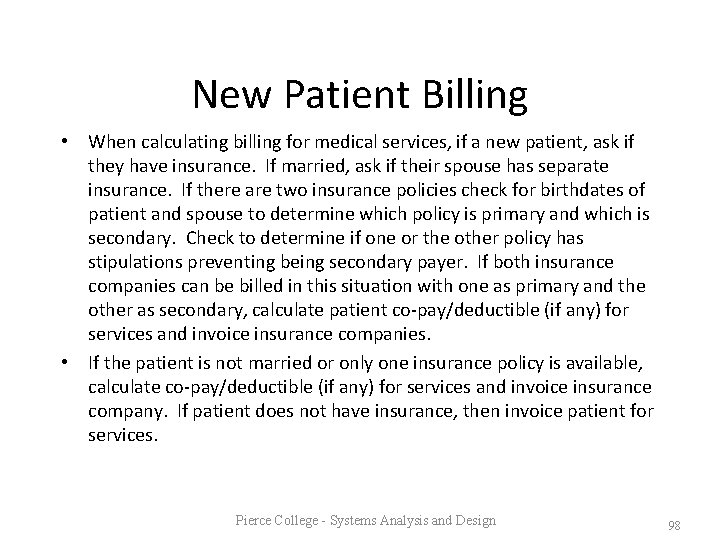 New Patient Billing

• When calculating billing for medical services, if a new patient, ask if they have insurance. If married, ask if their spouse has separate insurance. If there are two insurance policies check for birthdates of patient and spouse to determine which policy is primary and which is secondary. Check to determine if one or the other policy has stipulations preventing being secondary payer. If both insurance companies can be billed in this situation with one as primary and the other as secondary, calculate patient co-pay/deductible (if any) for services and invoice insurance companies.

• If the patient is not married or only one insurance policy is available, calculate co-pay/deductible (if any) for services and invoice insurance company. If patient does not have insurance, then invoice patient for services.

Pierce College - Systems Analysis and Design

98